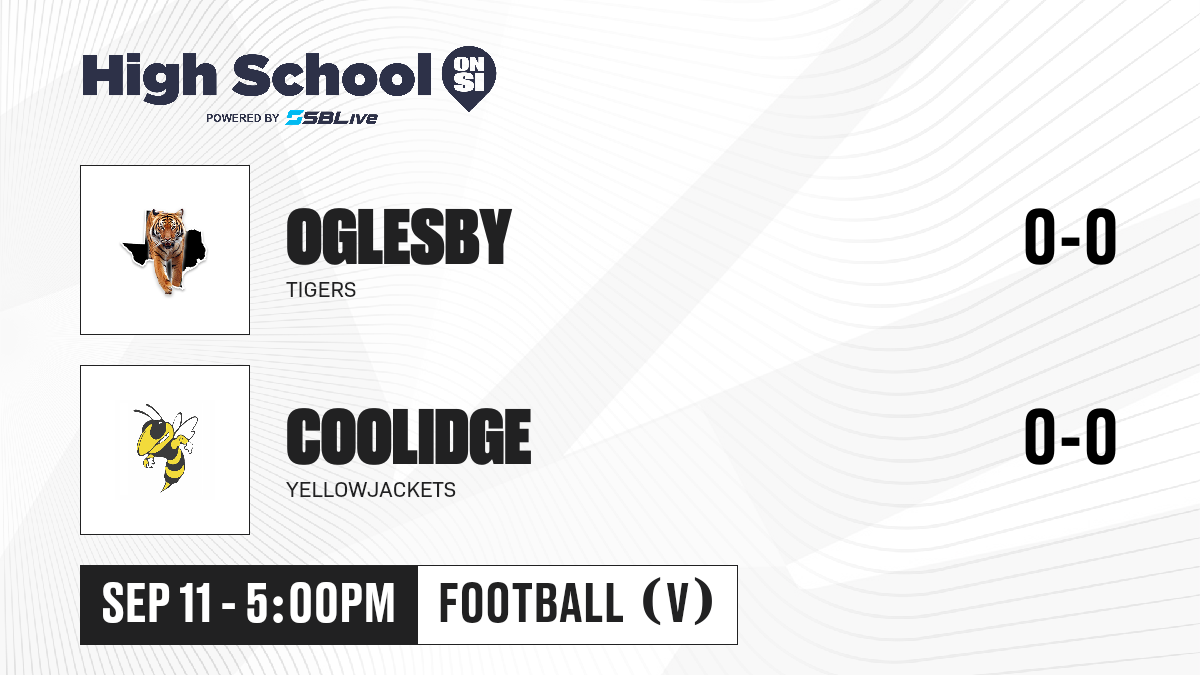 High School ON SI
POWERED BY SBLive

OGLESBY
TIGERS
0-0

COOLIDGE
YELLOWJACKETS
0-0

SEP 11 - 5:00PM
FOOTBALL (V)